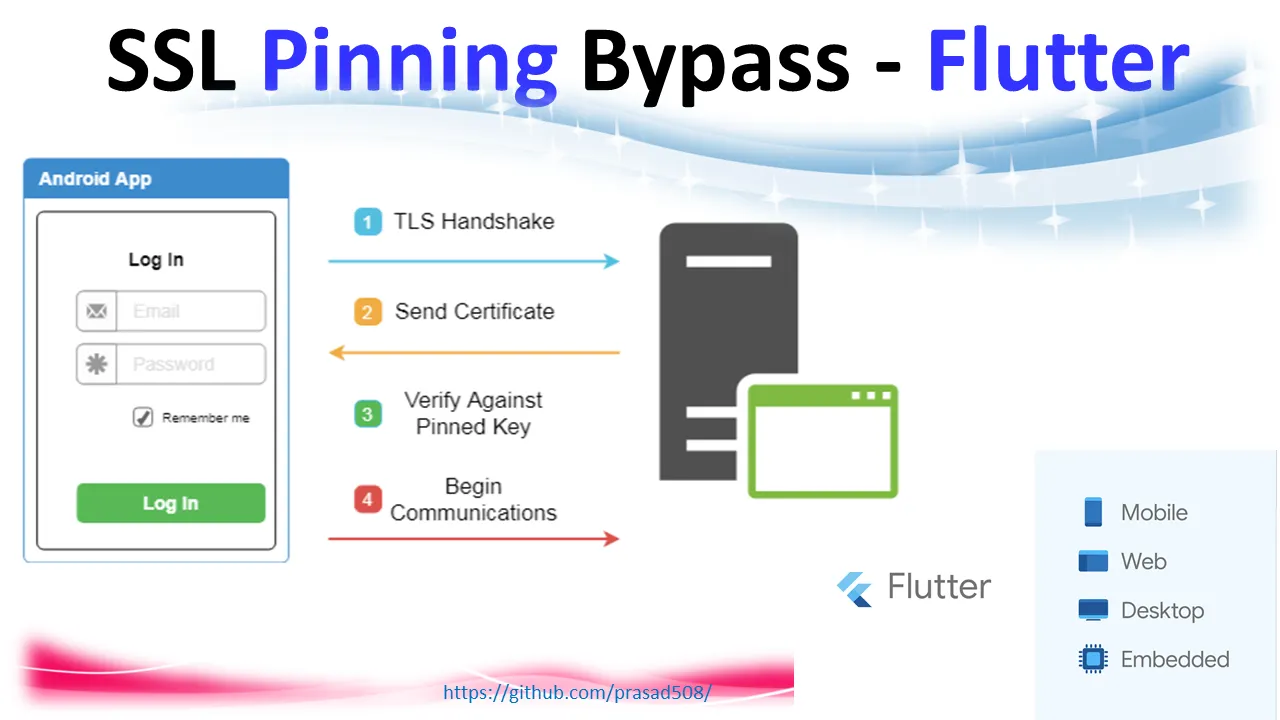 SSL Pinning Bypass - Flutter

Android App

Log In

Email

Password

Remember me

Log In

1 TLS Handshake

2 Send Certificate

3 Verify Against Pinned Key

4 Begin Communications

Flutter

Mobile

Web

Desktop

Embedded

https://github.com/prasad508/